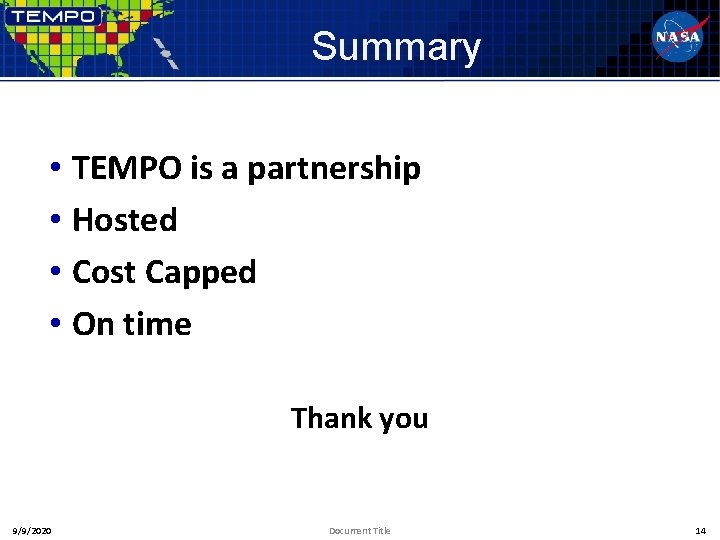 TEMPO

Summary

NASA

• TEMPO is a partnership
• Hosted
• Cost Capped
• On time

Thank you

9/9/2020

Document Title

14